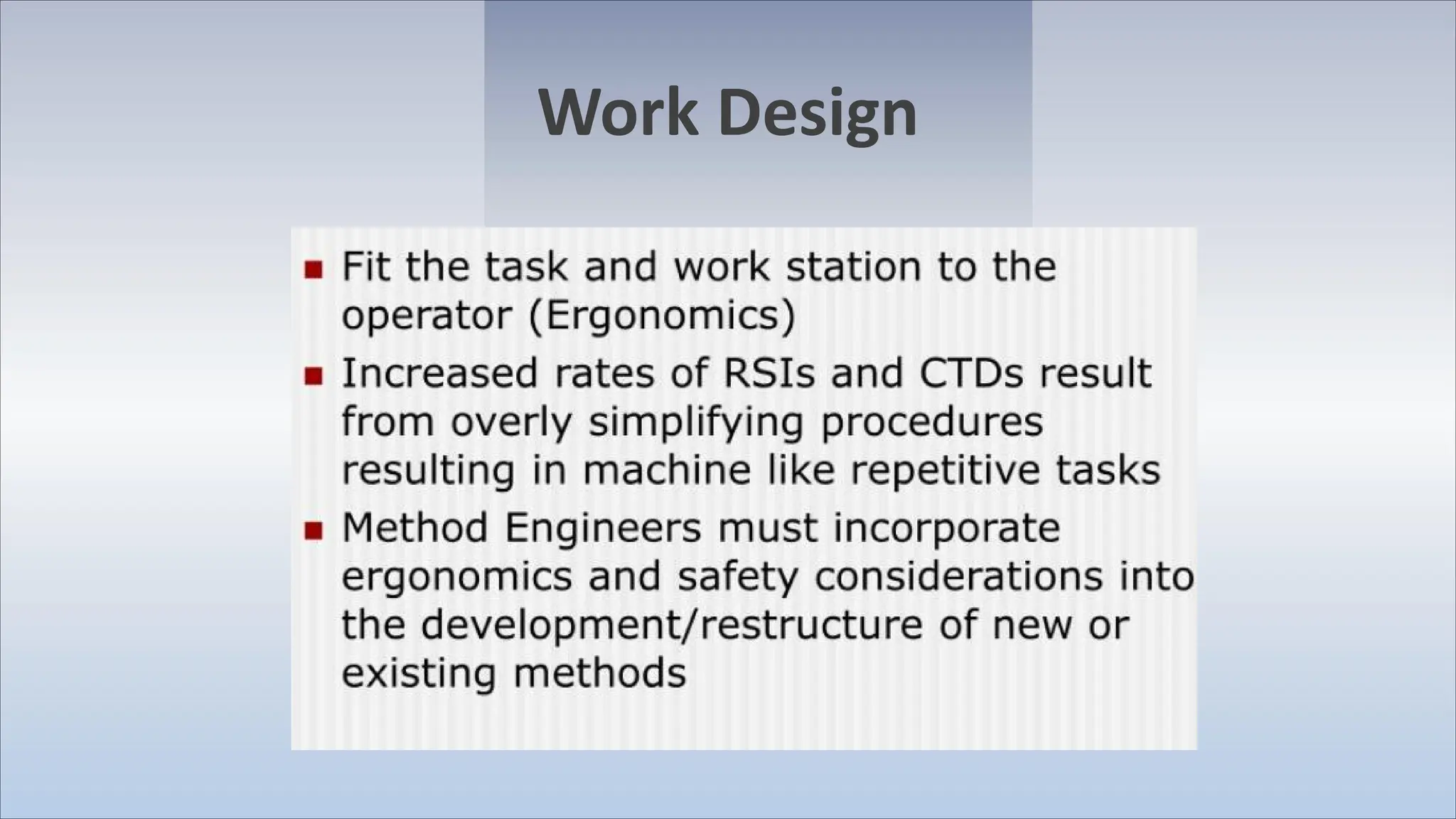 Work Design

- Fit the task and work station to the operator (Ergonomics)
- Increased rates of RSIs and CTDs result from overly simplifying procedures resulting in machine like repetitive tasks
- Method Engineers must incorporate ergonomics and safety considerations into the development/restructure of new or existing methods